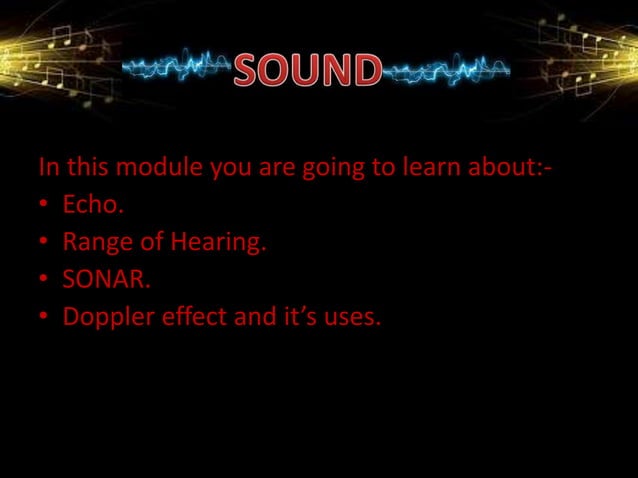 SOUND

In this module you are going to learn about:-
• Echo.
• Range of Hearing.
• SONAR.
• Doppler effect and it's uses.